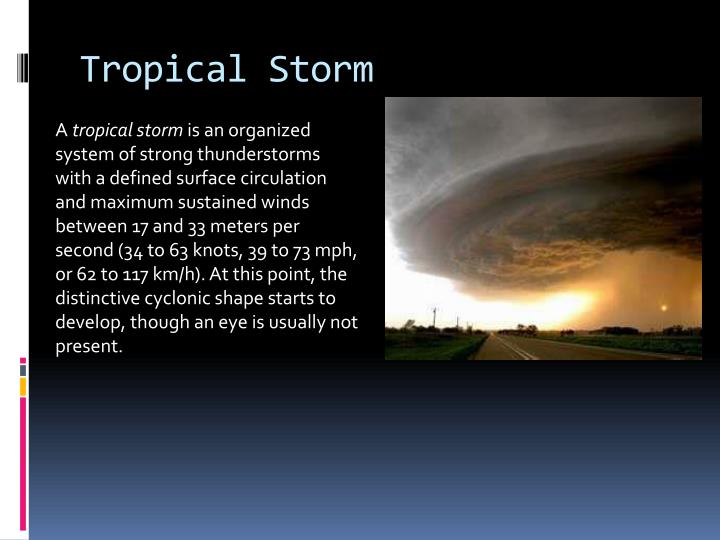 Tropical Storm

A tropical storm is an organized system of strong thunderstorms with a defined surface circulation and maximum sustained winds between 17 and 33 meters per second (34 to 63 knots, 39 to 73 mph, or 62 to 117 km/h). At this point, the distinctive cyclonic shape starts to develop, though an eye is usually not present.